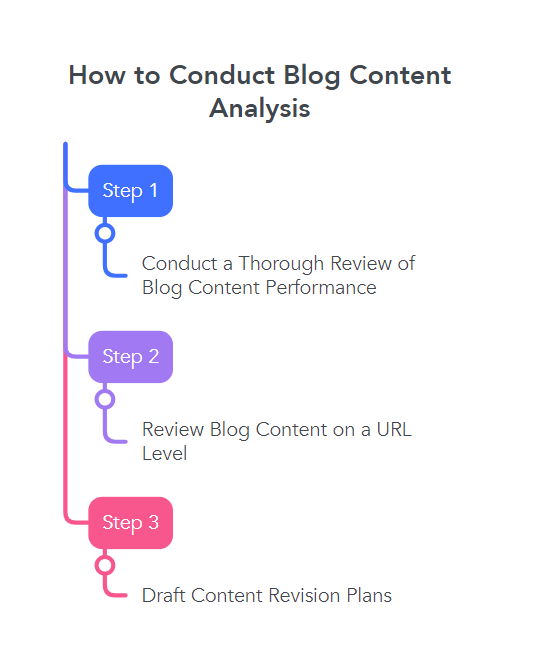 How to Conduct Blog Content Analysis

Step 1

Conduct a Thorough Review of Blog Content Performance

Step 2

Review Blog Content on a URL Level

Step 3

Draft Content Revision Plans